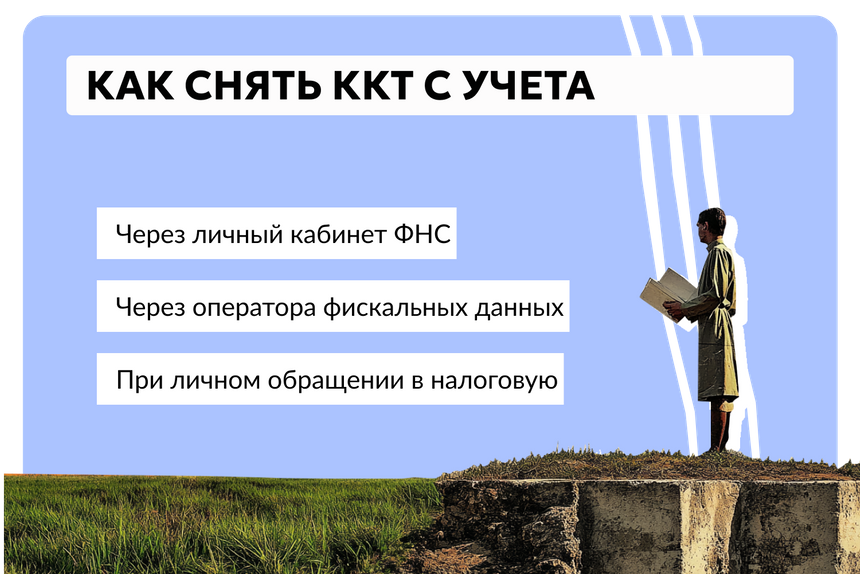 КАК СНЯТЬ ККТ С УЧЕТА

Через личный кабинет ФНС

Через оператора фискальных данных

При личном обращении в налоговую